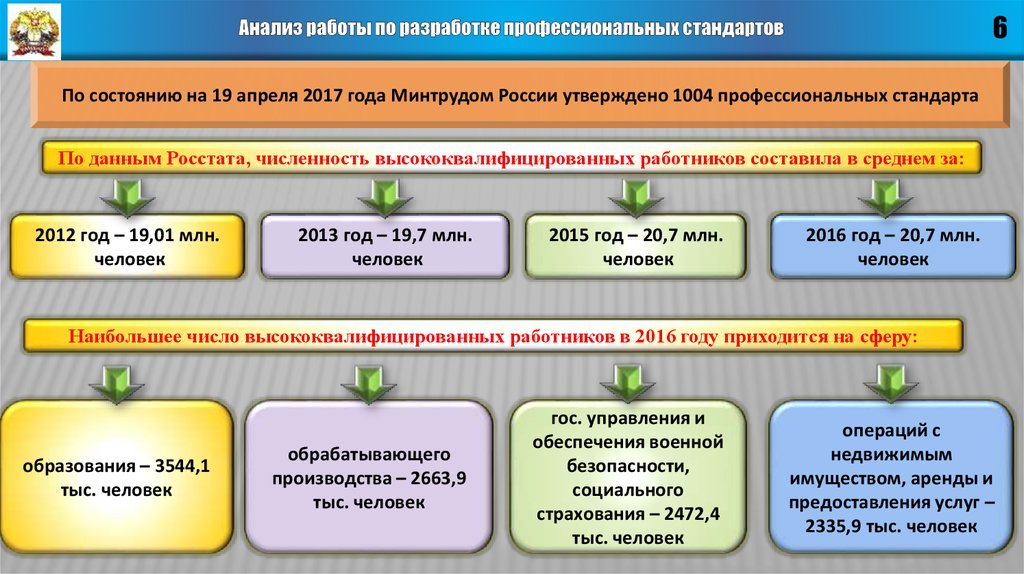 Анализ работы по разработке профессиональных стандартов

6

По состоянию на 19 апреля 2017 года Минтрудом России утверждено 1004 профессиональных стандарта

По данным Росстата, численность высококвалифицированных работников составила в среднем за:

2012 год – 19,01 млн. человек

2013 год – 19,7 млн. человек

2015 год – 20,7 млн. человек

2016 год – 20,7 млн. человек

Наибольшее число высококвалифицированных работников в 2016 году приходится на сферу:

образования – 3544,1 тыс. человек

обрабатывающего производства – 2663,9 тыс. человек

гос. управления и обеспечения военной безопасности, социального страхования – 2472,4 тыс. человек

операций с недвижимым имуществом, аренды и предоставления услуг – 2335,9 тыс. человек